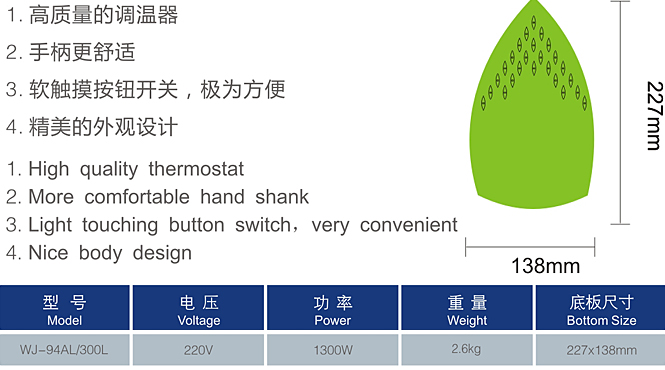 1. 高质量的调温器

2. 手柄更舒适

3. 软触摸按钮开关，极为方便

4. 精美的外观设计

1. High quality thermostat
2. More comfortable hand shank
3. Light touching button switch，very convenient
4. Nice body design

227mm

138mm

| 型 号 Model | 电 压 Voltage | 功 率 Power | 重 量 Weight | 底板尺寸 Bottom Size |
|---|---|---|---|---|
| WJ-94AL/300L | 220V | 1300W | 2.6kg | 227x138mm |